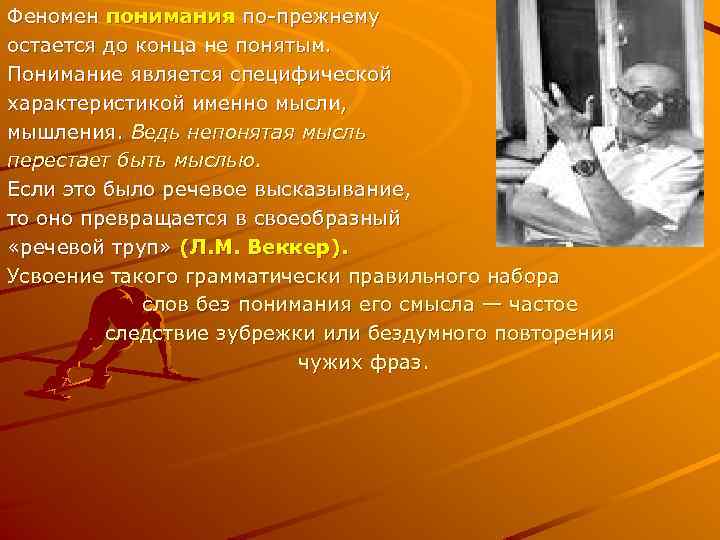 Феномен понимания по-прежнему остается до конца не понятым. Понимание является специфической характеристикой именно мысли, мышления. Ведь непонятая мысль перестает быть мыслью.
Если это было речевое высказывание, то оно превращается в своеобразный «речевой труп» (Л.М. Веккер).
Усвоение такого грамматически правильного набора слов без понимания его смысла — частое следствие зубрежки или бездумного повторения чужих фраз.